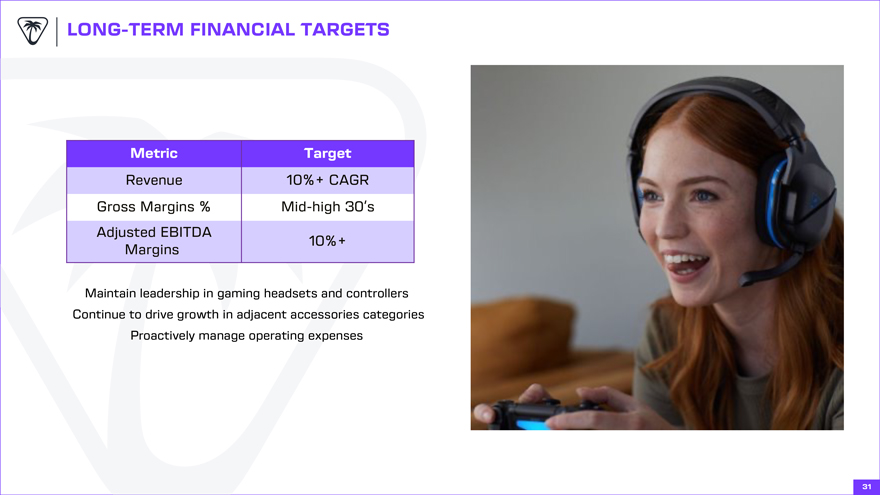 LONG-TERM FINANCIAL TARGETS

| Metric | Target |
|---|---|
| Revenue | 10%+ CAGR |
| Gross Margins % | Mid-high 30's |
| Adjusted EBITDA Margins | 10%+ |

Maintain leadership in gaming headsets and controllers
Continue to drive growth in adjacent accessories categories
Proactively manage operating expenses

31